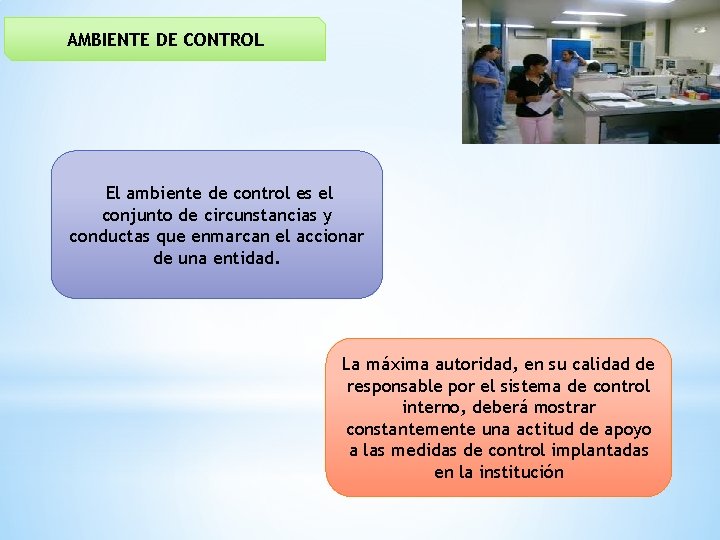 AMBIENTE DE CONTROL

El ambiente de control es el conjunto de circunstancias y conductas que enmarcan el accionar de una entidad.

La máxima autoridad, en su calidad de responsable por el sistema de control interno, deberá mostrar constantemente una actitud de apoyo a las medidas de control implantadas en la institución